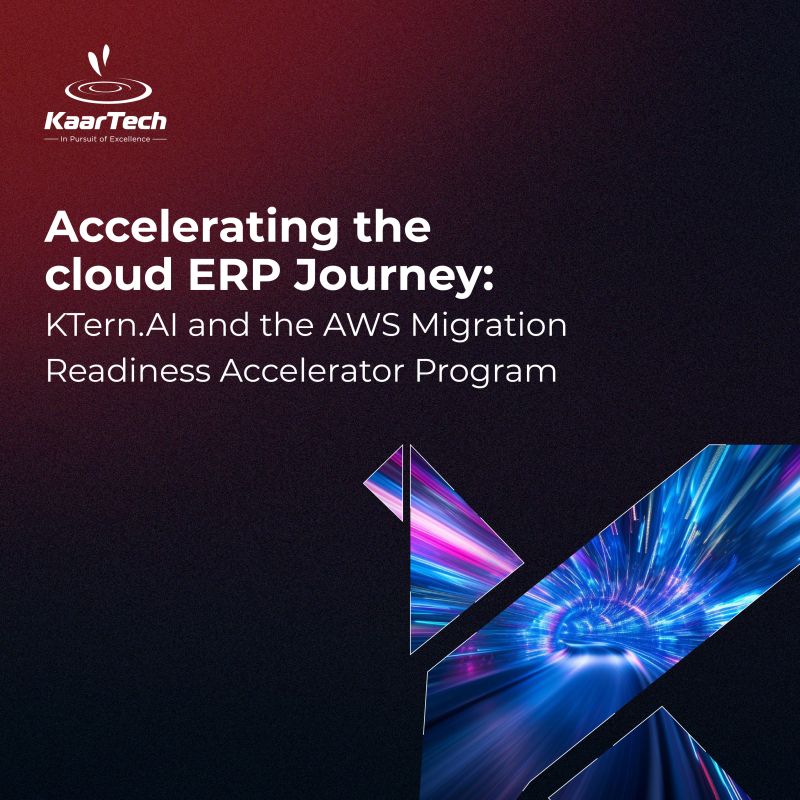 KaarTech
In Pursuit of Excellence

Accelerating the cloud ERP Journey:
KTern.AI and the AWS Migration Readiness Accelerator Program